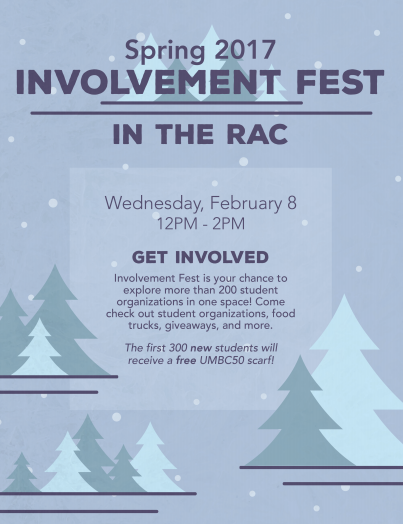 Spring 2017
INVOLVEMENT FEST

IN THE RAC

Wednesday, February 8
12PM - 2PM

GET INVOLVED

Involvement Fest is your chance to explore more than 200 student organizations in one space! Come check out student organizations, food trucks, giveaways, and more.

The first 300 new students will receive a free UMBC50 scarf!